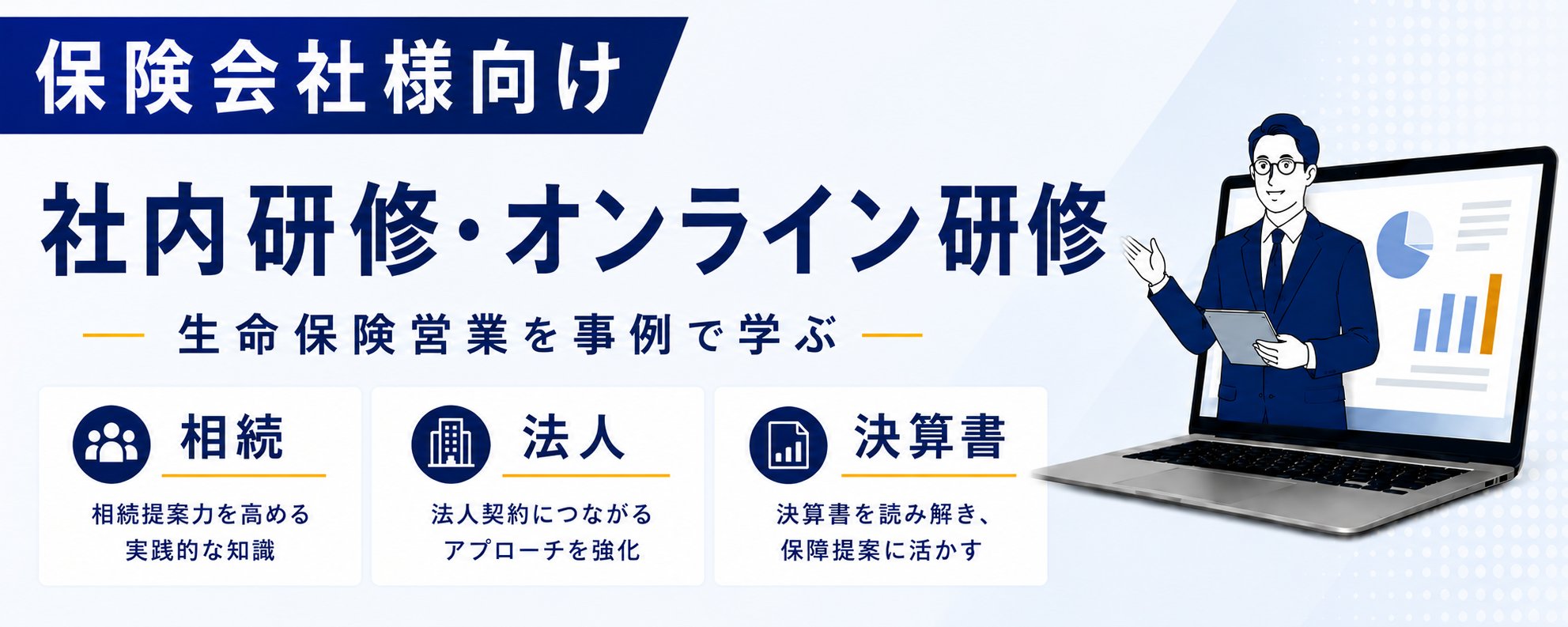 保険会社様向け

社内研修・オンライン研修

生命保険営業を事例で学ぶ

相続

相続提案力を高める実践的な知識

法人

法人契約につながるアプローチを強化

決算書

決算書を読み解き、保障提案に活かす